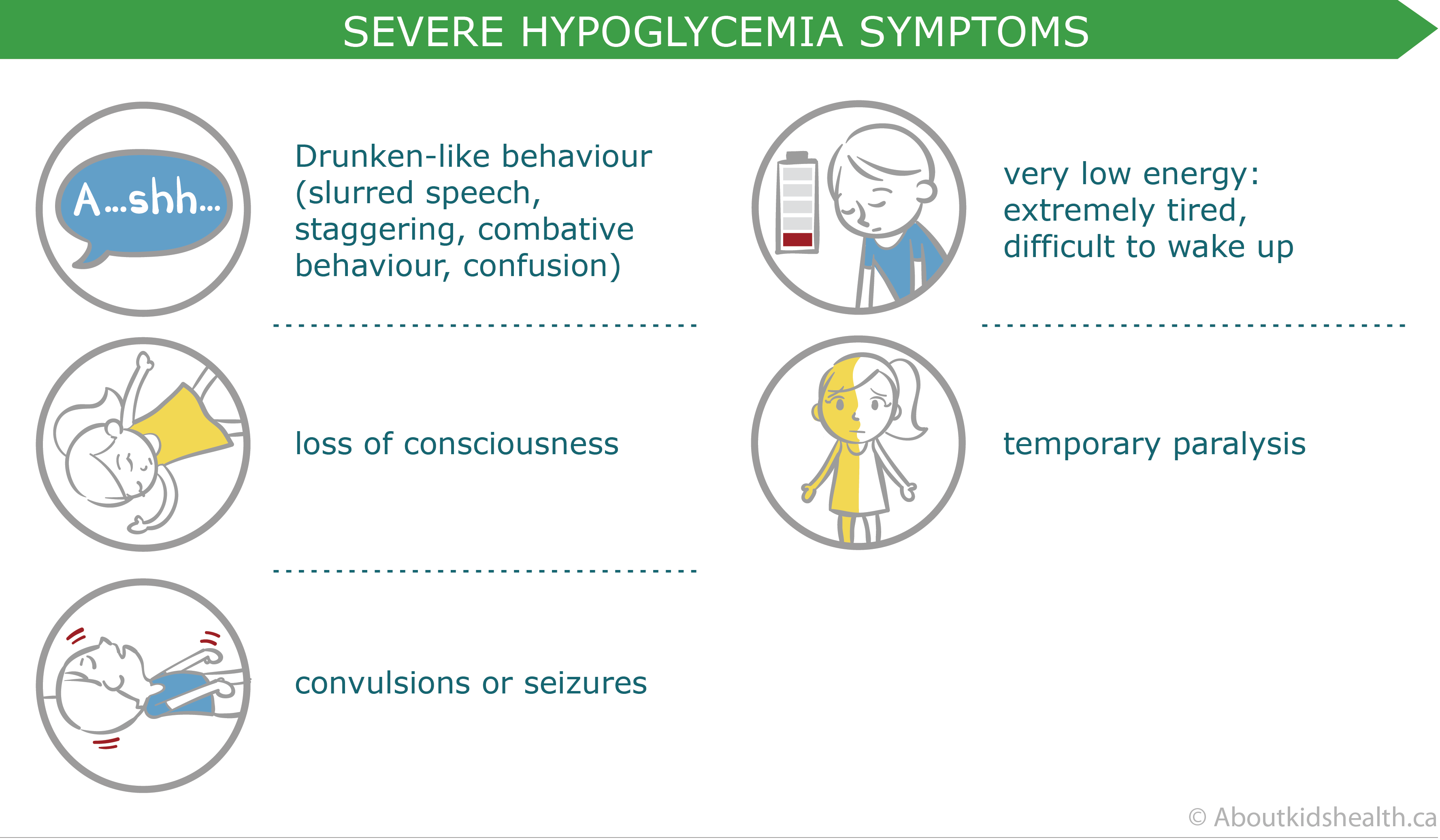 SEVERE HYPOGLYCEMIA SYMPTOMS

A...shh...

Drunken-like behaviour (slurred speech, staggering, combative behaviour, confusion)

loss of consciousness

convulsions or seizures

very low energy: extremely tired, difficult to wake up

temporary paralysis

© Aboutkidshealth.ca